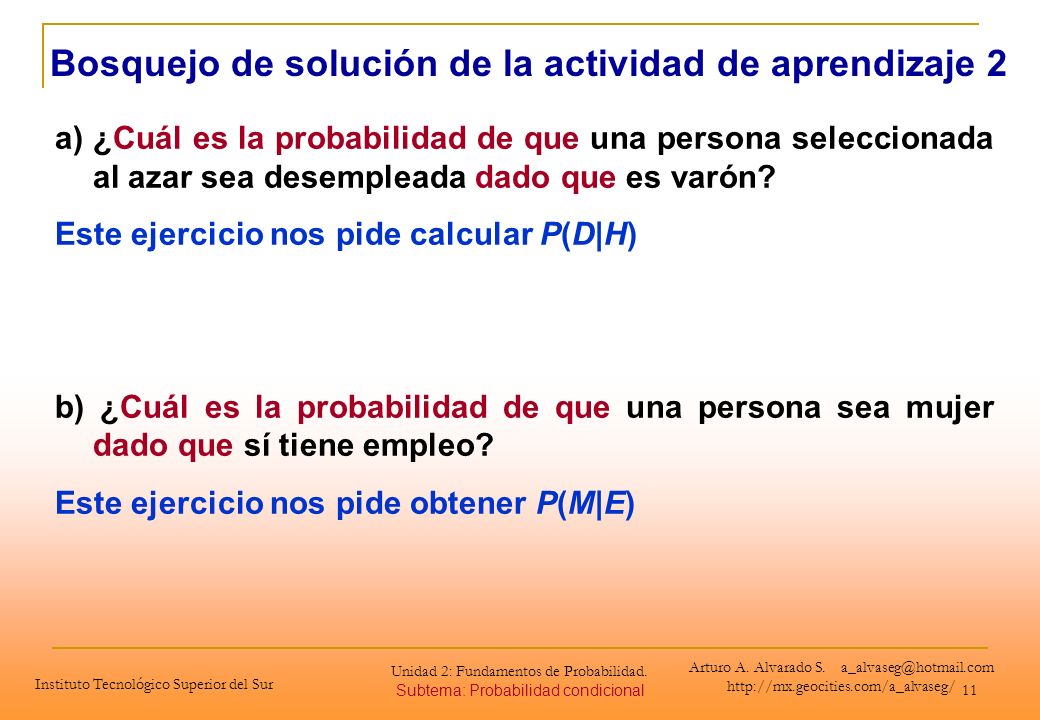 Bosquejo de solución de la actividad de aprendizaje 2

a) ¿Cuál es la probabilidad de que una persona seleccionada al azar sea desempleada dado que es varón?

Este ejercicio nos pide calcular $P(D|H)$

b) ¿Cuál es la probabilidad de que una persona sea mujer dado que sí tiene empleo?

Este ejercicio nos pide obtener $P(M|E)$

Instituto Tecnológico Superior del Sur

Unidad 2: Fundamentos de Probabilidad.
Subtema: Probabilidad condicional

Arturo A. Alvarado S. a_alvaseg@hotmail.com
http://mx.geocities.com/a_alvaseg/ 11